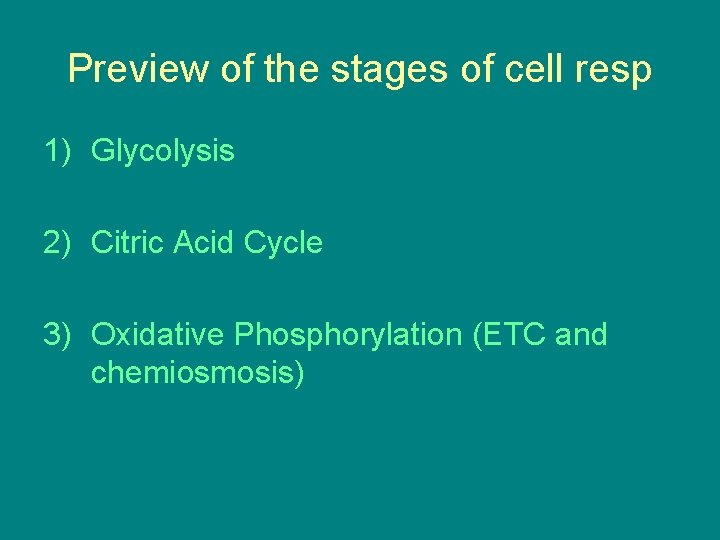 Preview of the stages of cell resp

1) Glycolysis

2) Citric Acid Cycle

3) Oxidative Phosphorylation (ETC and chemiosmosis)